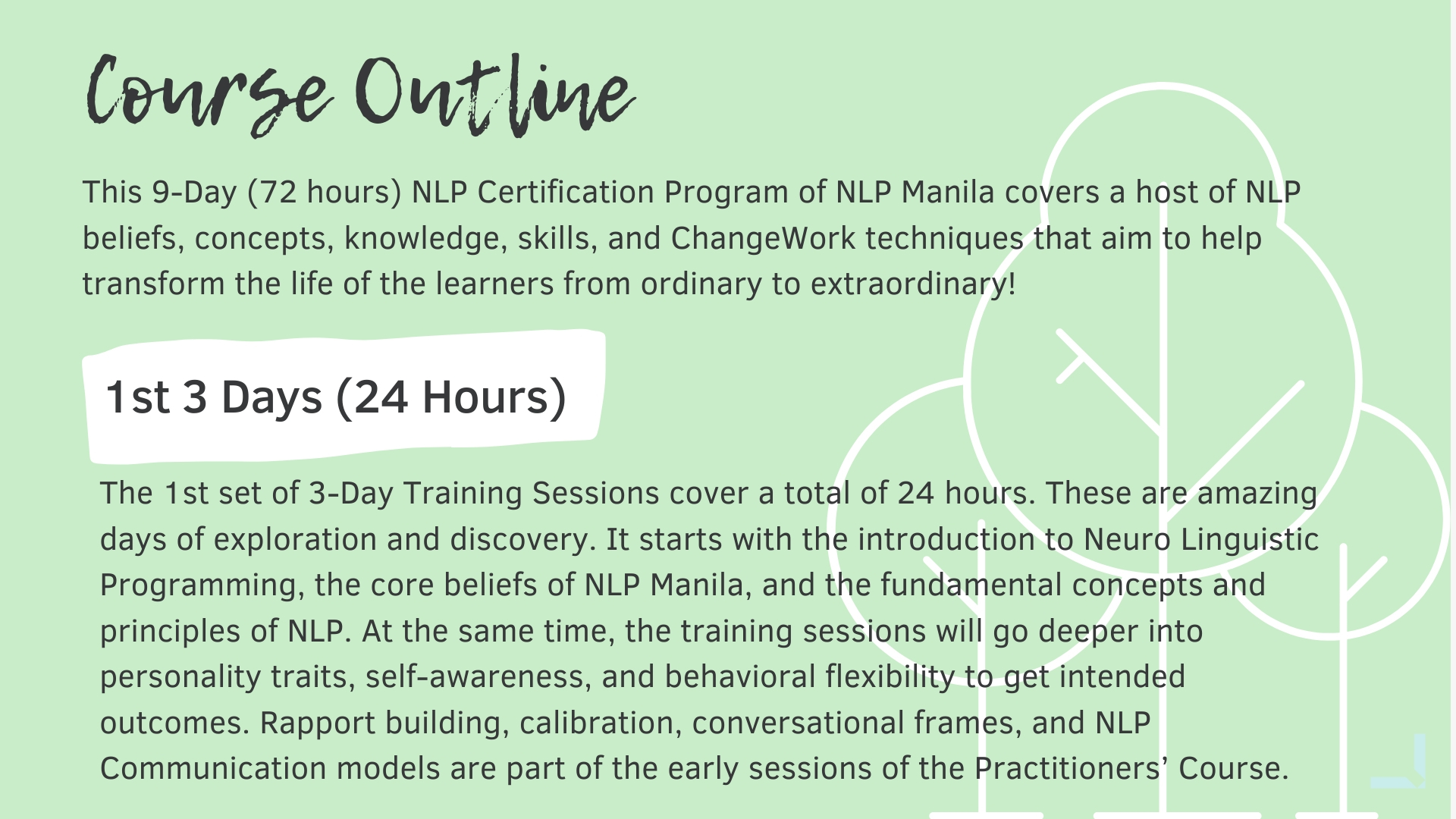 Course Outline

This 9-Day (72 hours) NLP Certification Program of NLP Manila covers a host of NLP beliefs, concepts, knowledge, skills, and ChangeWork techniques that aim to help transform the life of the learners from ordinary to extraordinary!

1st 3 Days (24 Hours)

The 1st set of 3-Day Training Sessions cover a total of 24 hours. These are amazing days of exploration and discovery. It starts with the introduction to Neuro Linguistic Programming, the core beliefs of NLP Manila, and the fundamental concepts and principles of NLP. At the same time, the training sessions will go deeper into personality traits, self-awareness, and behavioral flexibility to get intended outcomes. Rapport building, calibration, conversational frames, and NLP Communication models are part of the early sessions of the Practitioners' Course.